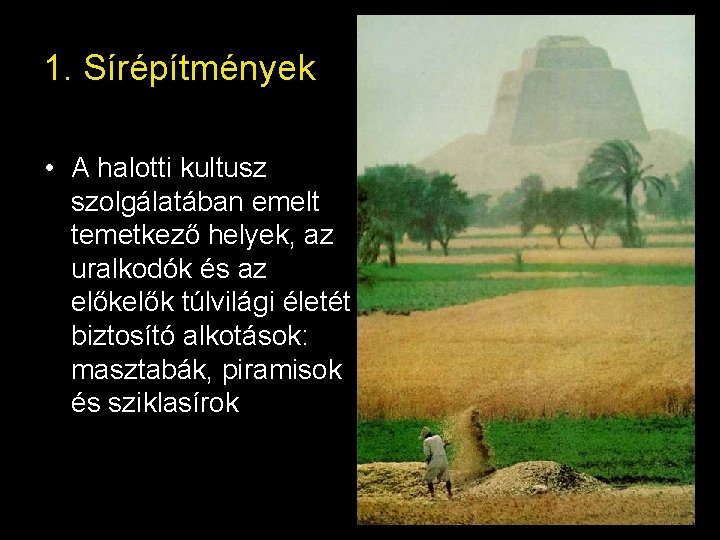 1. Sírépítmények

• A halotti kultusz szolgálatában emelt temetkező helyek, az uralkodók és az előkelők túlvilági életét biztosító alkotások: masztabák, piramisok és sziklasírok